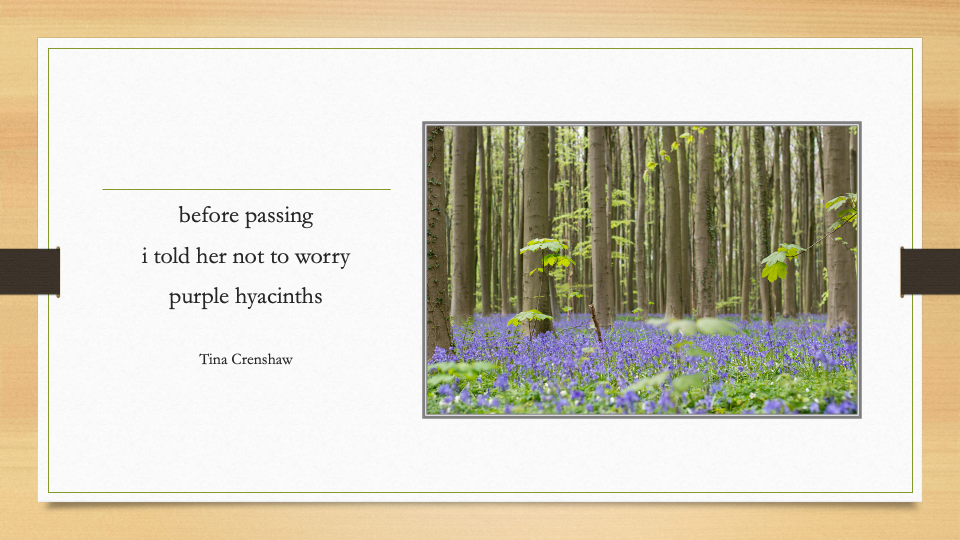 before passing
i told her not to worry
purple hyacinths

Tina Crenshaw